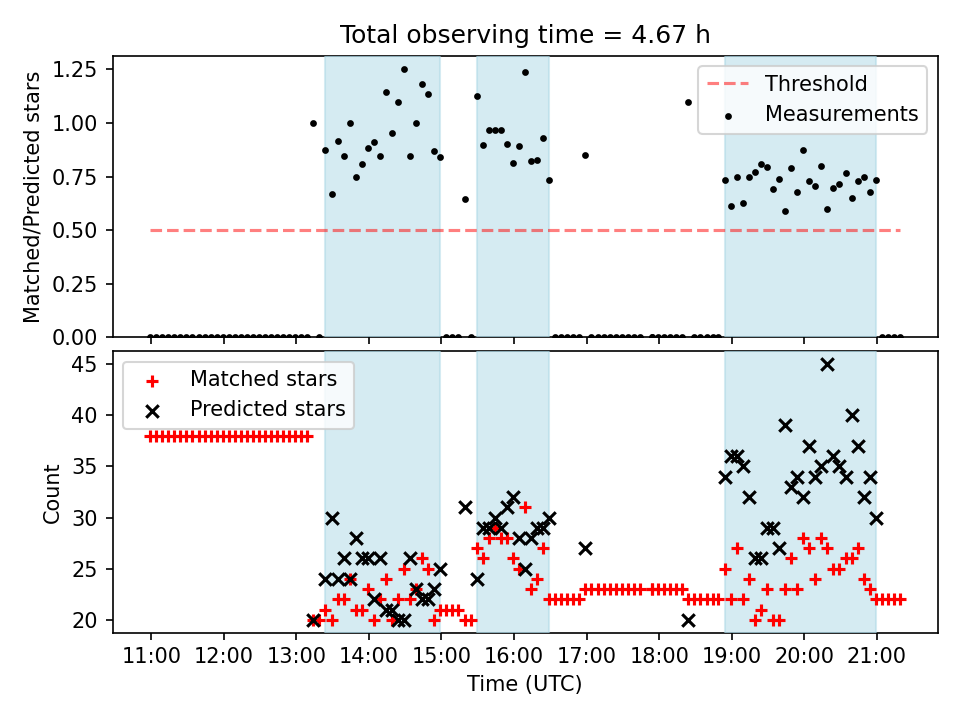 Total observing time = 4.67 h

Matched/Predicted stars

1.25
1.00
0.75
0.50
0.25
0.00

Threshold
Measurements

Count

45
40
35
30
25
20

Matched stars
Predicted stars

11:00 12:00 13:00 14:00 15:00 16:00 17:00 18:00 19:00 20:00 21:00

Time (UTC)